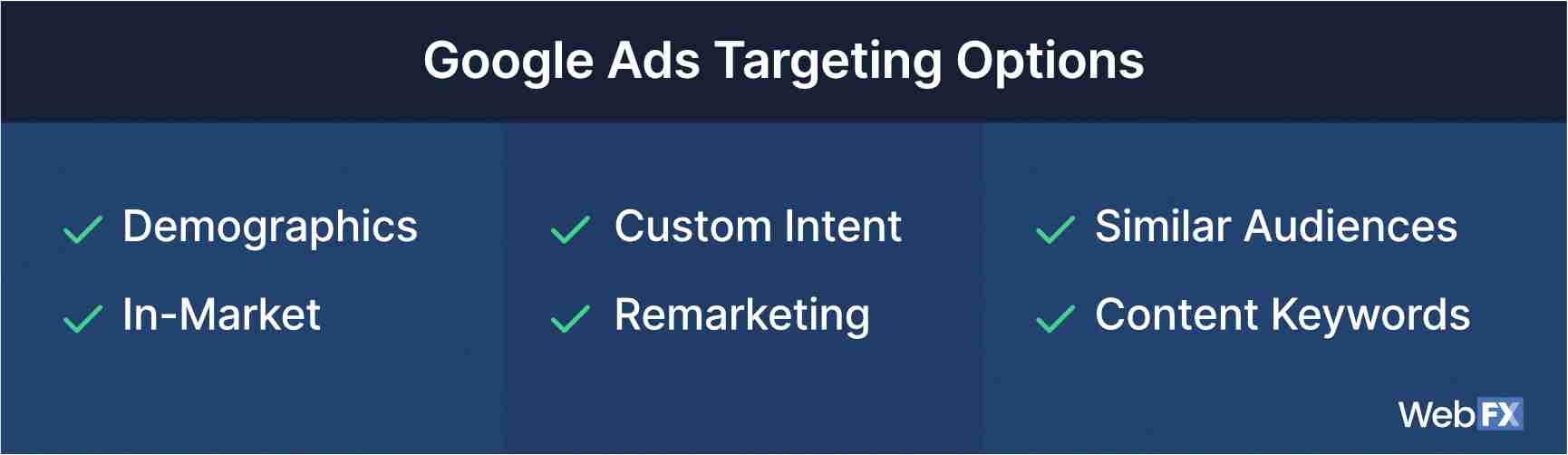 Google Ads Targeting Options

Demographics
In-Market

Custom Intent
Remarketing

Similar Audiences
Content Keywords

WebFX